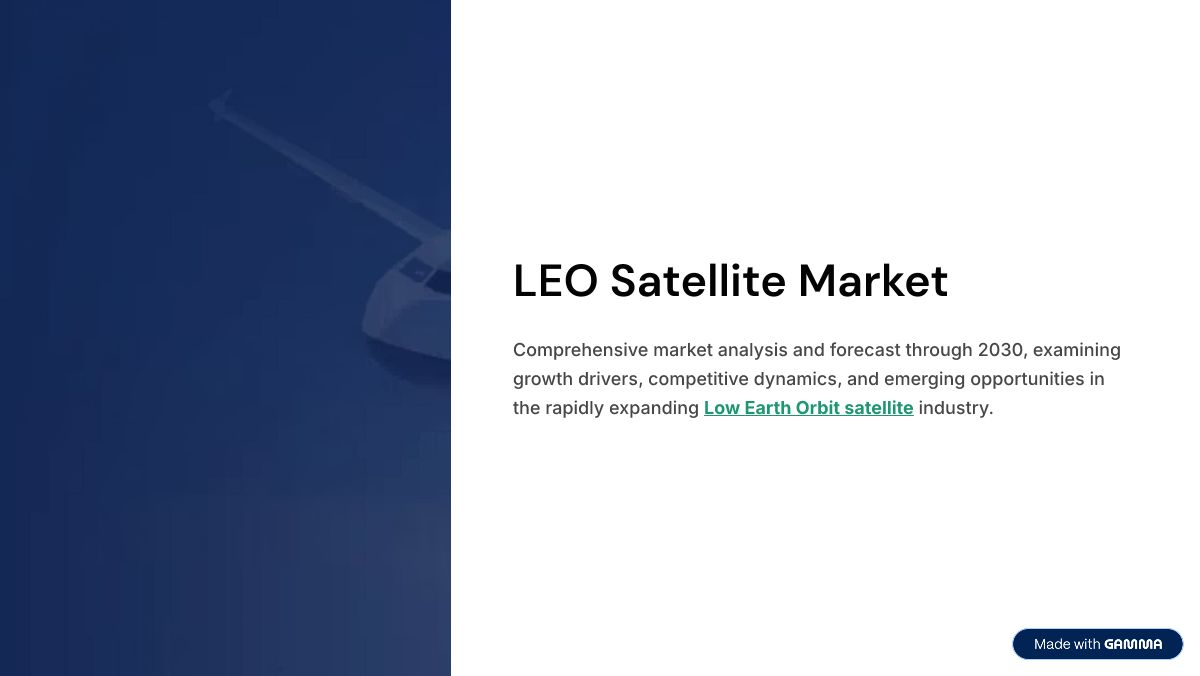 LEO Satellite Market

Comprehensive market analysis and forecast through 2030, examining growth drivers, competitive dynamics, and emerging opportunities in the rapidly expanding Low Earth Orbit satellite industry.

Made with GAMMA